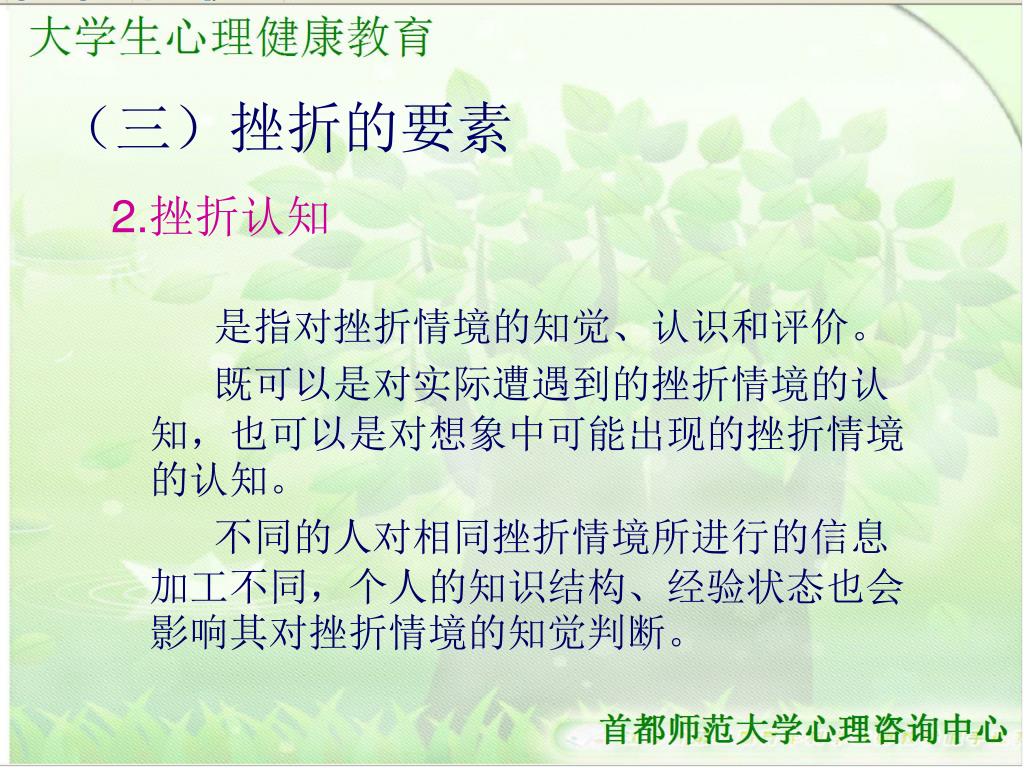 大学生心理健康教育

（三）挫折的要素

2.挫折认知

是指对挫折情境的知觉、认识和评价。

既可以是对实际遭遇到的挫折情境的认知，也可以是对想象中可能出现的挫折情境的认知。

不同的人对相同挫折情境所进行的信息加工不同，个人的知识结构、经验状态也会影响其对挫折情境的知觉判断。

首都师范大学心理咨询中心